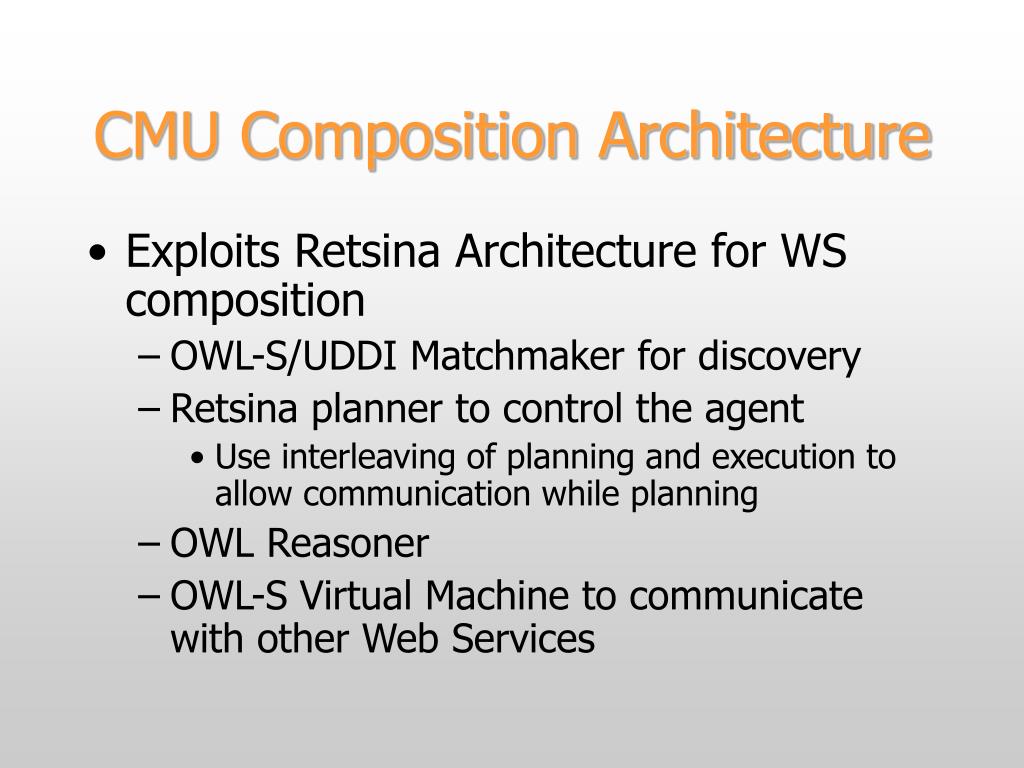 CMU Composition Architecture

• Exploits Retsina Architecture for WS composition
– OWL-S/UDDI Matchmaker for discovery
– Retsina planner to control the agent
• Use interleaving of planning and execution to allow communication while planning
– OWL Reasoner
– OWL-S Virtual Machine to communicate with other Web Services